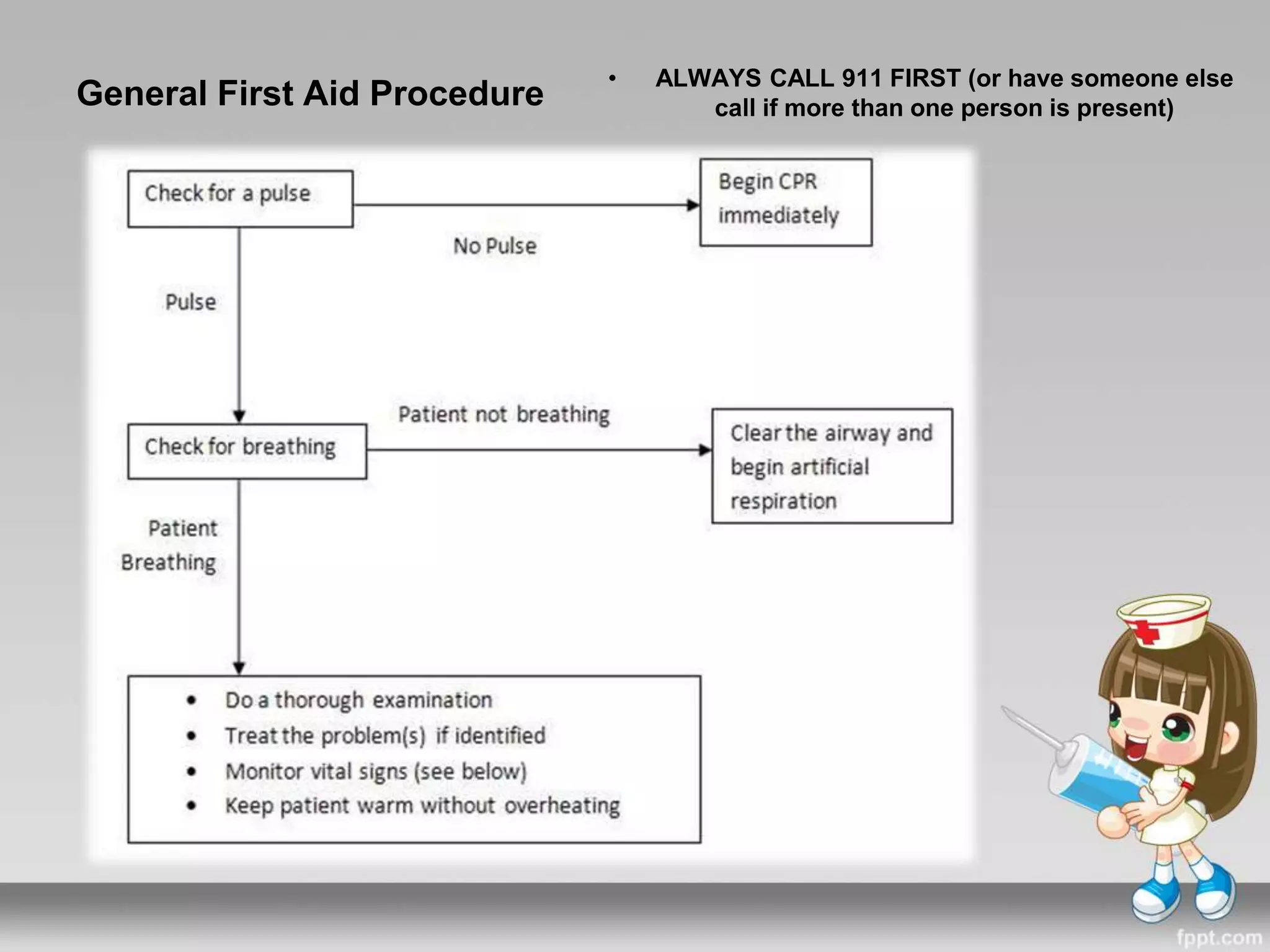 General First Aid Procedure

• ALWAYS CALL 911 FIRST (or have someone else call if more than one person is present)

Check for a pulse

No Pulse

Begin CPR immediately

Pulse

Check for breathing

Patient not breathing

Clear the airway and begin artificial respiration

Patient Breathing

• Do a thorough examination
• Treat the problem(s) if identified
• Monitor vital signs (see below)
• Keep patient warm without overheating

fppt.com